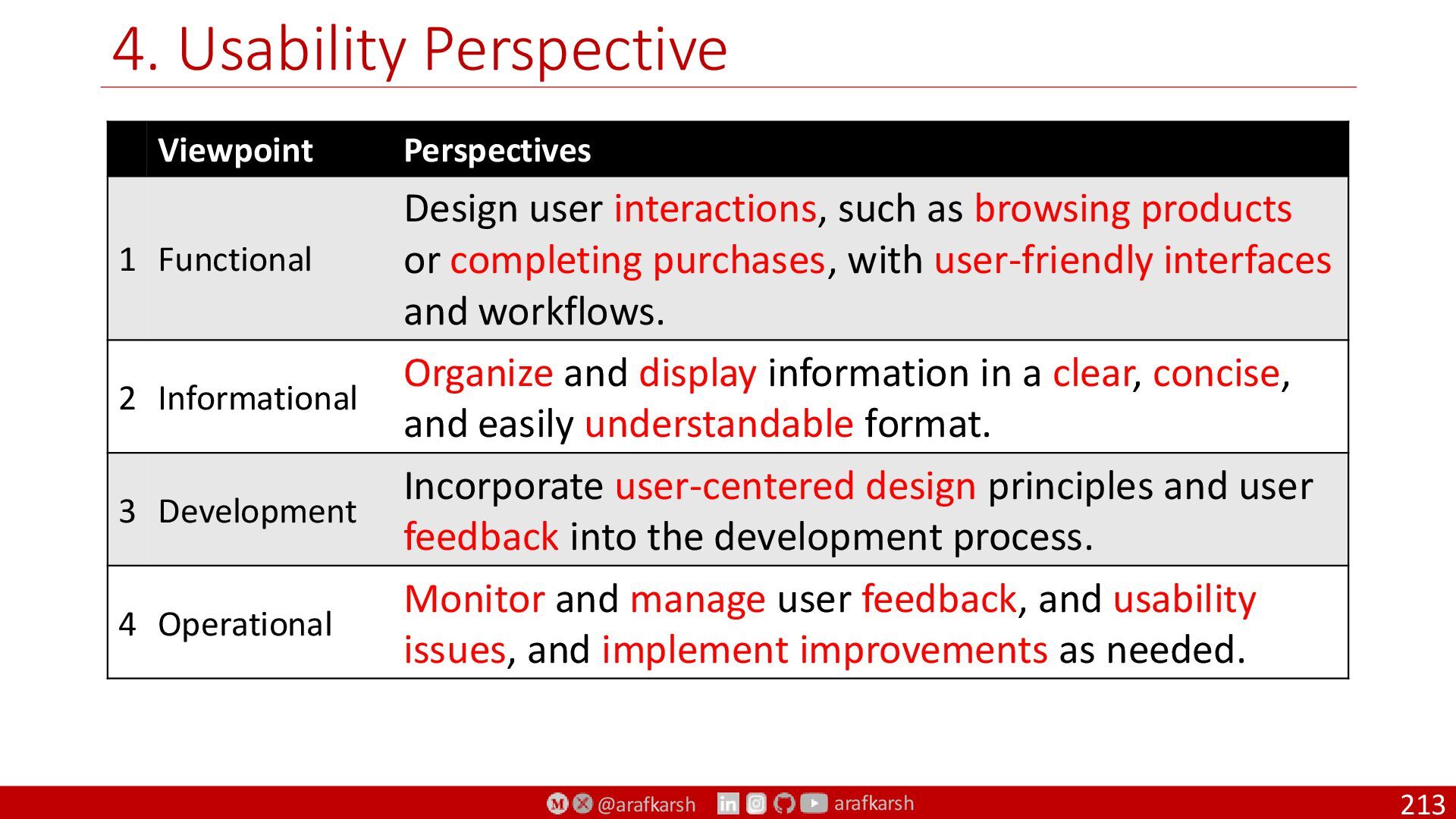 4. Usability Perspective

|  | Viewpoint | Perspectives |
|---|---|---|
| 1 | Functional | Design user interactions, such as browsing products or completing purchases, with user-friendly interfaces and workflows. |
| 2 | Informational | Organize and display information in a clear, concise, and easily understandable format. |
| 3 | Development | Incorporate user-centered design principles and user feedback into the development process. |
| 4 | Operational | Monitor and manage user feedback, and usability issues, and implement improvements as needed. |

@arafkarsh arafkarsh

213